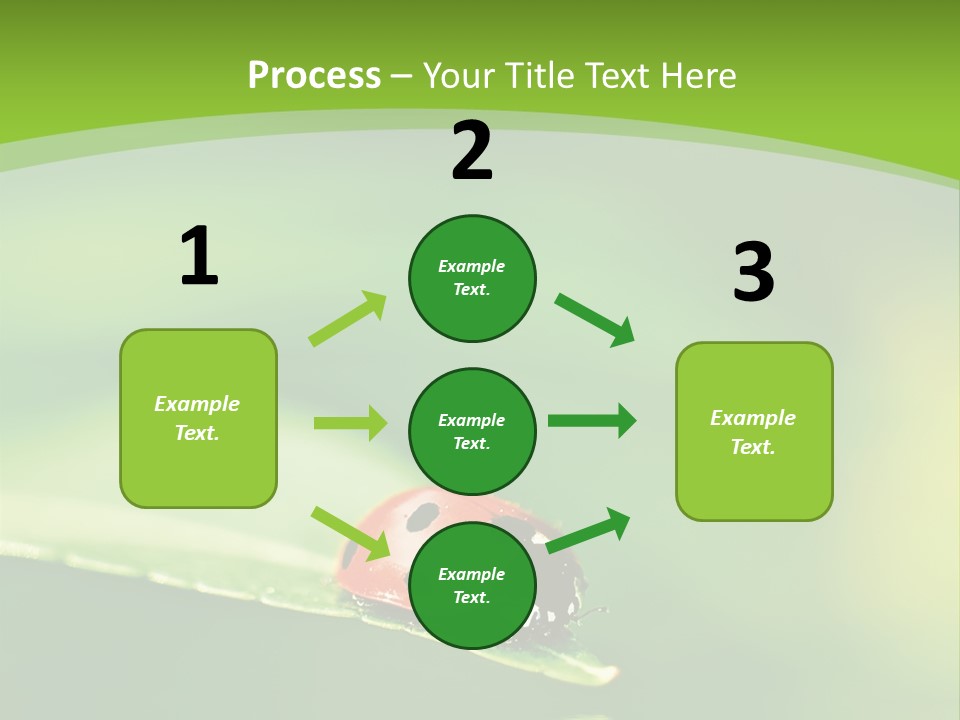 Process – Your Title Text Here

1

Example Text.

2

Example Text.

Example Text.

Example Text.

3

Example Text.